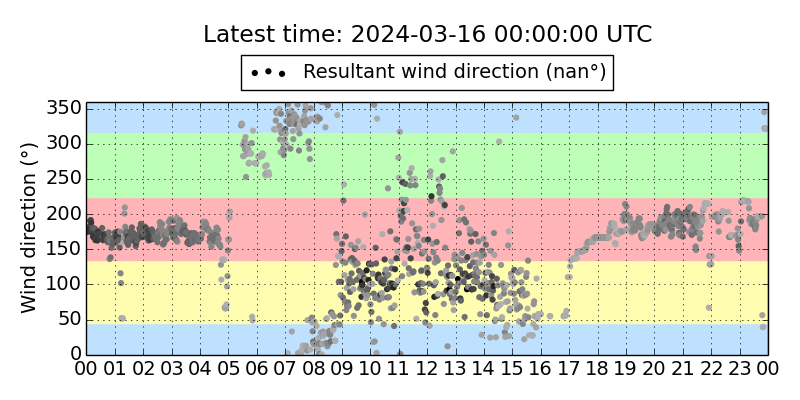 Latest time: 2024-03-16 00:00:00 UTC

Resultant wind direction (nan°)

Wind direction (°)

350
300
250
200
150
100
50
0

00 01 02 03 04 05 06 07 08 09 10 11 12 13 14 15 16 17 18 19 20 21 22 23 00